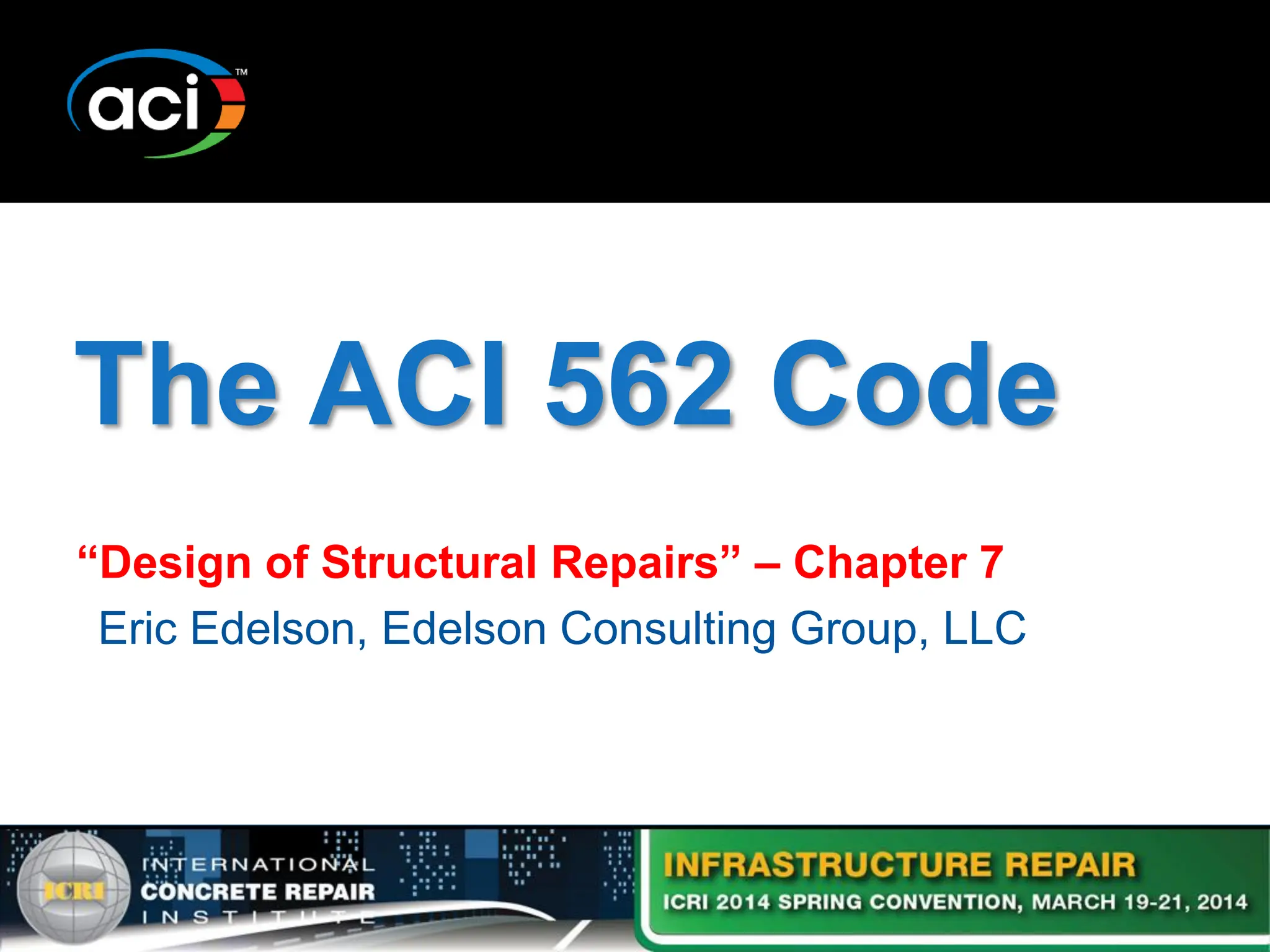 aci™

The ACI 562 Code

“Design of Structural Repairs” – Chapter 7
Eric Edelson, Edelson Consulting Group, LLC

ICRI
INTERNATIONAL
CONCRETE REPAIR
INSTITUTE

INFRASTRUCTURE REPAIR
ICRI 2014 SPRING CONVENTION, MARCH 19-21, 2014